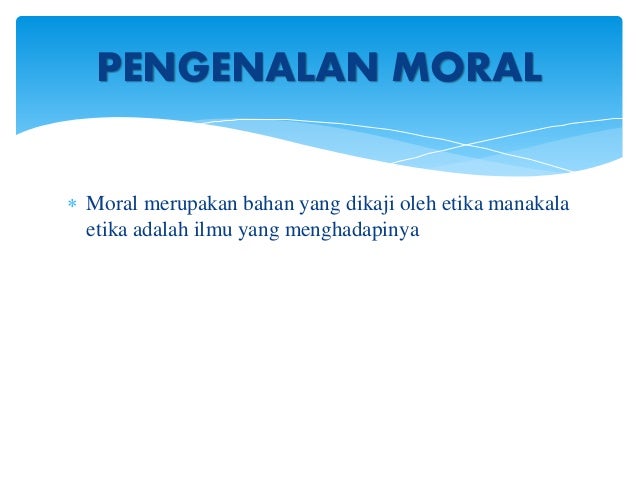 PENGENALAN MORAL

* Moral merupakan bahan yang dikaji oleh etika manakala etika adalah ilmu yang menghadapinya